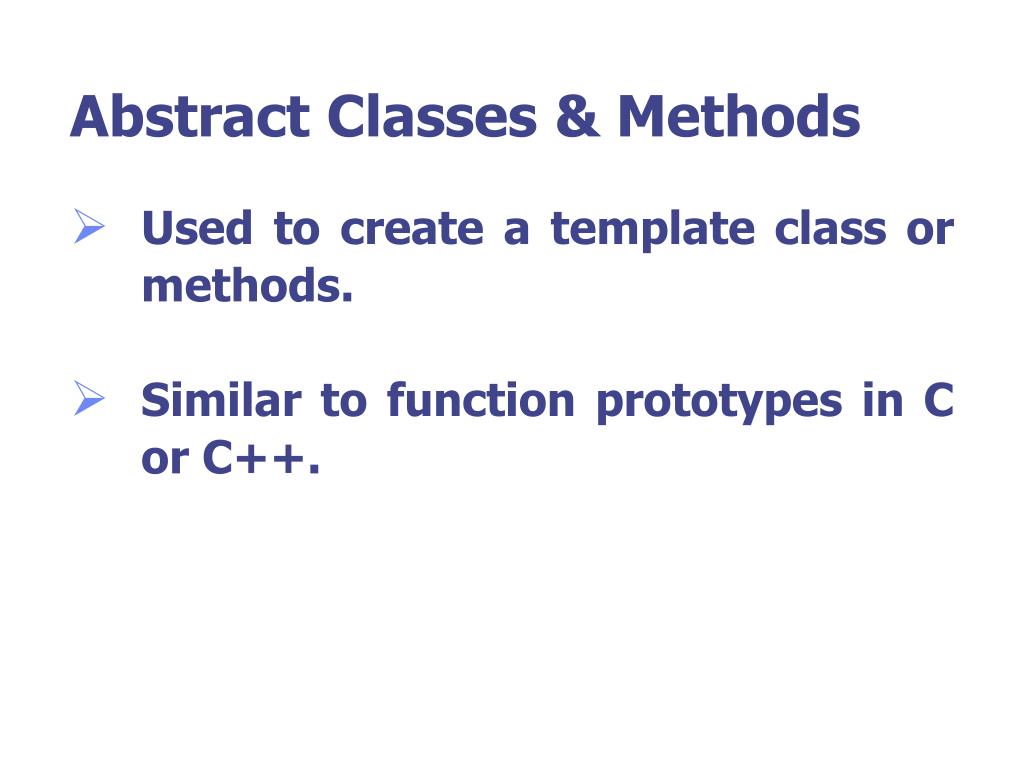 Abstract Classes & Methods

➢ Used to create a template class or methods.

➢ Similar to function prototypes in C or C++.